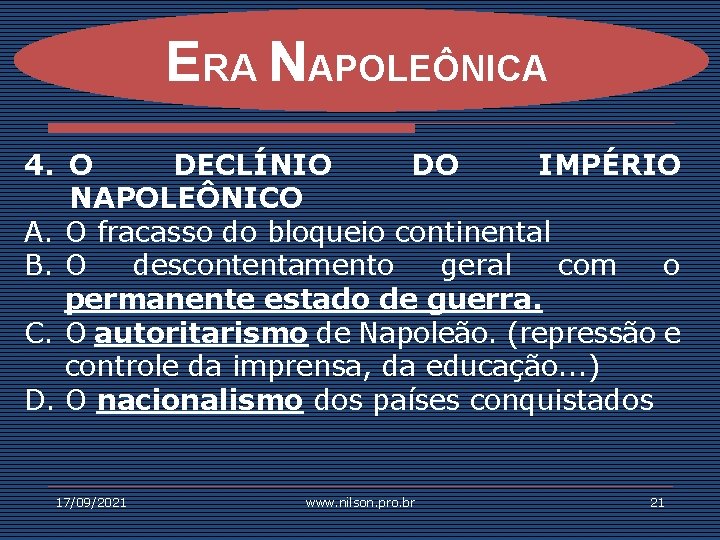 ERA NAPOLEÔNICA

4. O DECLÍNIO DO IMPÉRIO NAPOLEÔNICO
A. O fracasso do bloqueio continental
B. O descontentamento geral com o permanente estado de guerra.
C. O autoritarismo de Napoleão. (repressão e controle da imprensa, da educação...)
D. O nacionalismo dos países conquistados

17/09/2021 www.nilson.pro.br 21